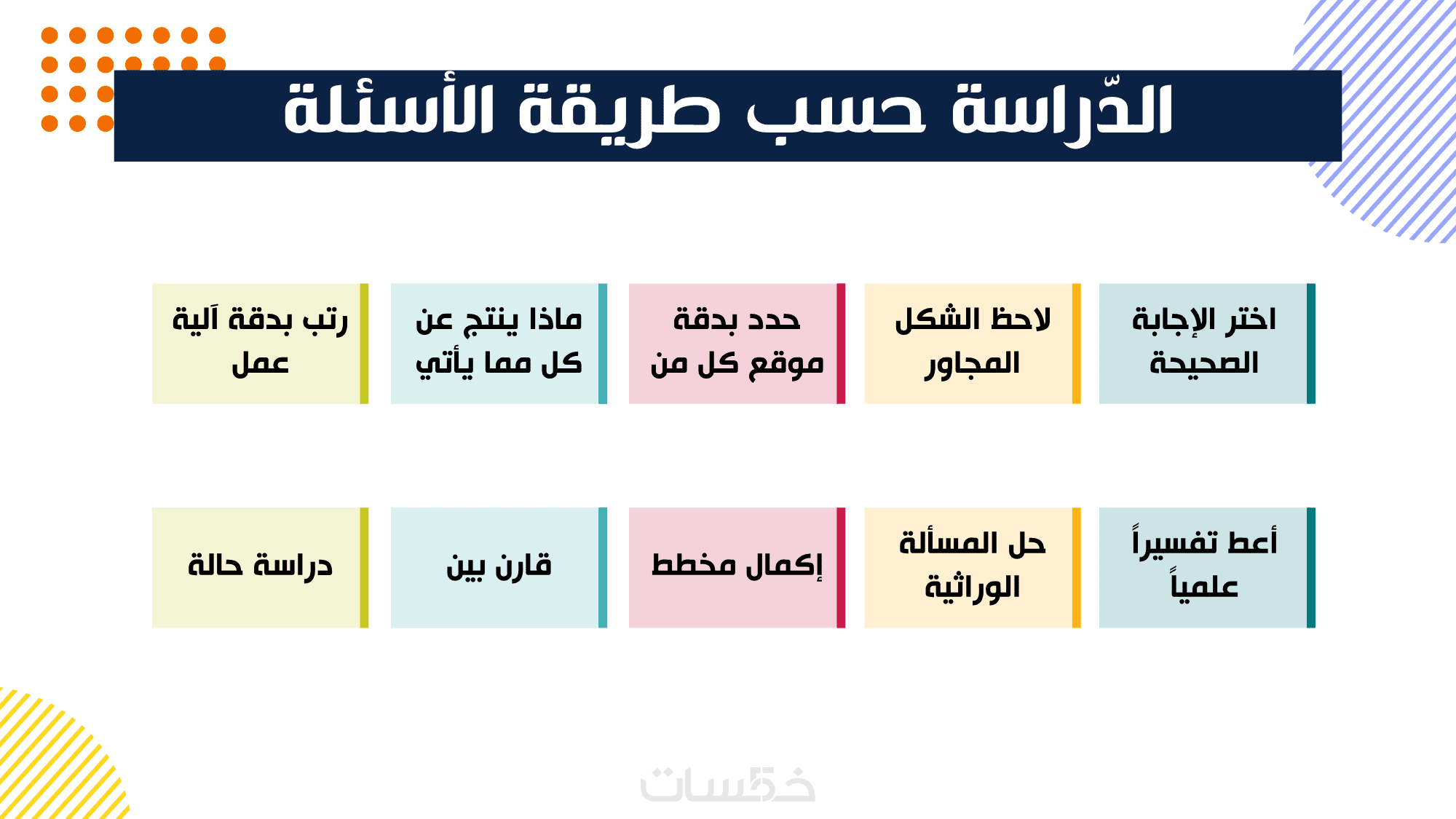 الدّراسة حسب طريقة الأسئلة

اختر الإجابة الصحيحة

لاحظ الشكل المجاور

حدد بدقة موقع كل من

ماذا ينتج عن كل مما يأتي

رتب بدقة آلية عمل

أعط تفسيراً علمياً

حل المسألة الوراثية

إكمال مخطط

قارن بين

دراسة حالة

خمسات